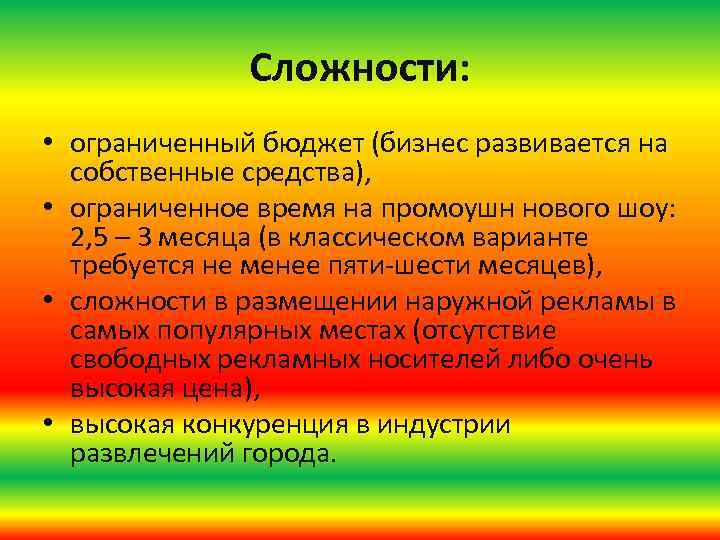 Сложности:

• ограниченный бюджет (бизнес развивается на собственные средства),
• ограниченное время на промоушн нового шоу: 2,5 – 3 месяца (в классическом варианте требуется не менее пяти-шести месяцев),
• сложности в размещении наружной рекламы в самых популярных местах (отсутствие свободных рекламных носителей либо очень высокая цена),
• высокая конкуренция в индустрии развлечений города.